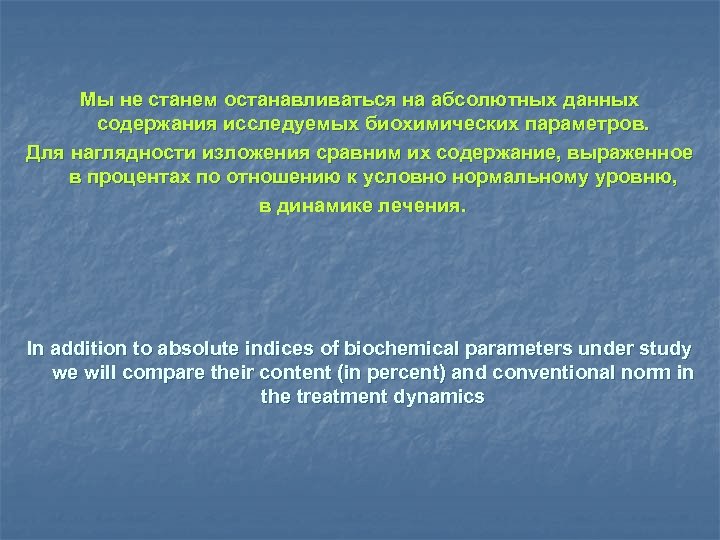 Мы не станем останавливаться на абсолютных данных содержания исследуемых биохимических параметров.

Для наглядности изложения сравним их содержание, выраженное в процентах по отношению к условно нормальному уровню, в динамике лечения.

In addition to absolute indices of biochemical parameters under study we will compare their content (in percent) and conventional norm in the treatment dynamics